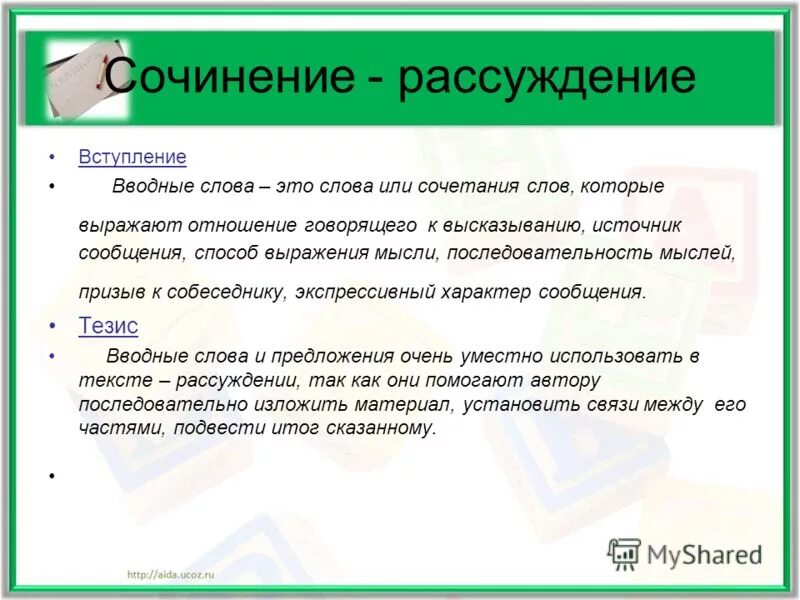 Сочинение - рассуждение

• Вступление

• Вводные слова – это слова или сочетания слов, которые выражают отношение говорящего к высказыванию, источник сообщения, способ выражения мысли, последовательность мыслей, призыв к собеседнику, экспрессивный характер сообщения.

• Тезис

• Вводные слова и предложения очень уместно использовать в тексте – рассуждении, так как они помогают автору последовательно изложить материал, установить связи между его частями, подвести итог сказанному.

•

http://aida.ucoz.ru

MyShared